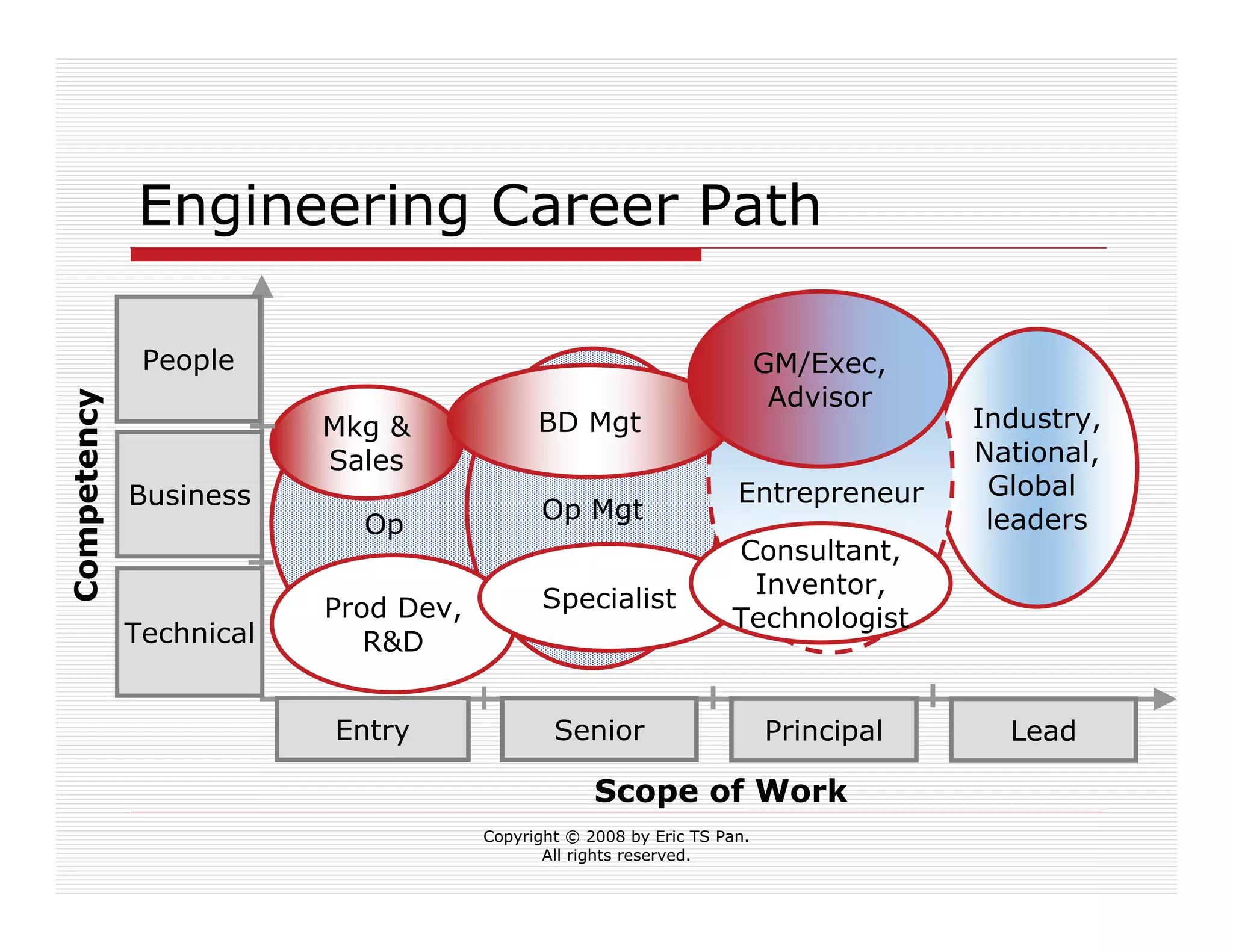 Engineering Career Path

Competency

People

Business

Technical

Mkg & Sales

Op

Prod Dev, R&D

BD Mgt

Op Mgt

Specialist

GM/Exec, Advisor

Entrepreneur

Consultant, Inventor, Technologist

Industry, National, Global leaders

Entry

Senior

Principal

Lead

Scope of Work

Copyright © 2008 by Eric TS Pan.
All rights reserved.